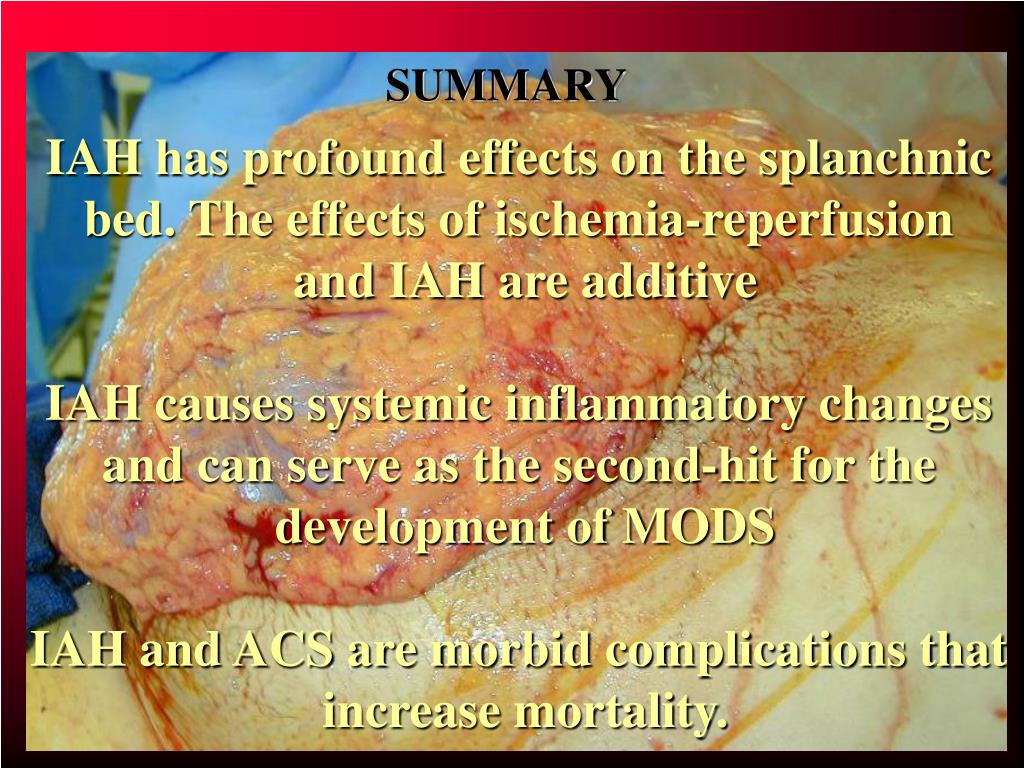 SUMMARY

IAH has profound effects on the splanchnic bed. The effects of ischemia-reperfusion and IAH are additive

IAH causes systemic inflammatory changes and can serve as the second-hit for the development of MODS

IAH and ACS are morbid complications that increase mortality.